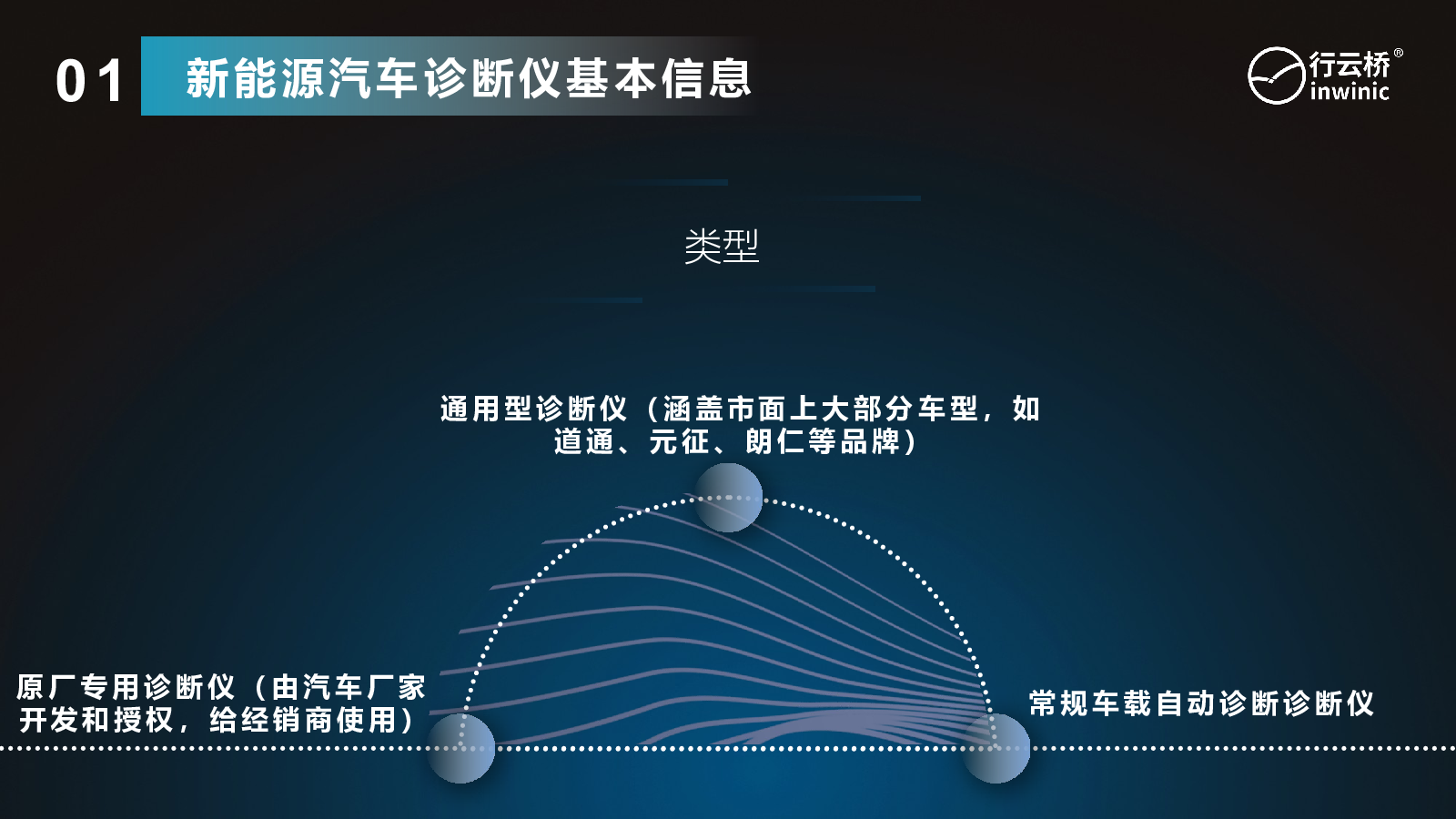 01 新能源汽车诊断仪基本信息

行云桥®
inwinic

类型

通用型诊断仪（涵盖市面上大部分车型，如道通、元征、朗仁等品牌）

原厂专用诊断仪（由汽车厂家开发和授权，给经销商使用）

常规车载自动诊断诊断仪